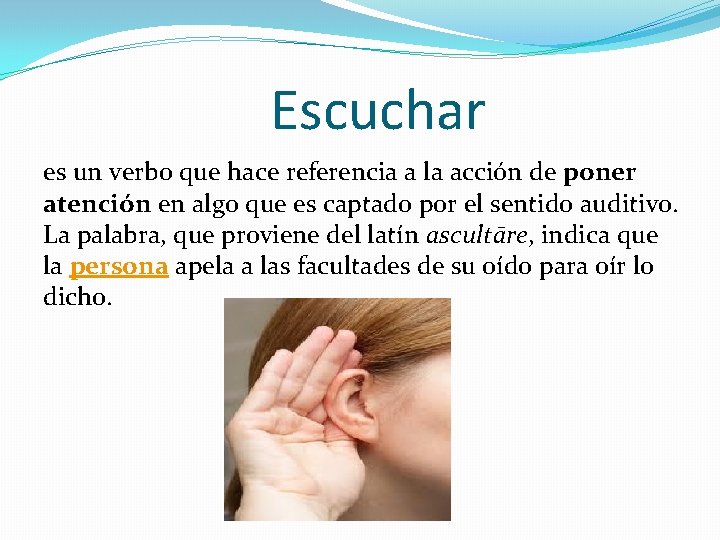 Escuchar

es un verbo que hace referencia a la acción de poner atención en algo que es captado por el sentido auditivo. La palabra, que proviene del latín ascultāre, indica que la persona apela a las facultades de su oído para oír lo dicho.